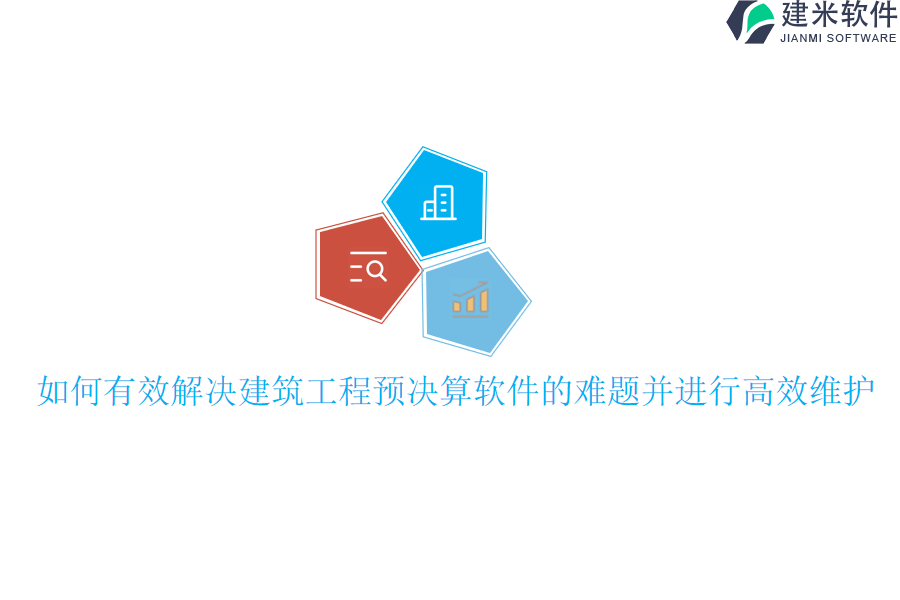 建米软件
JIANMI SOFTWARE

如何有效解决建筑工程预决算软件的难题并进行高效维护